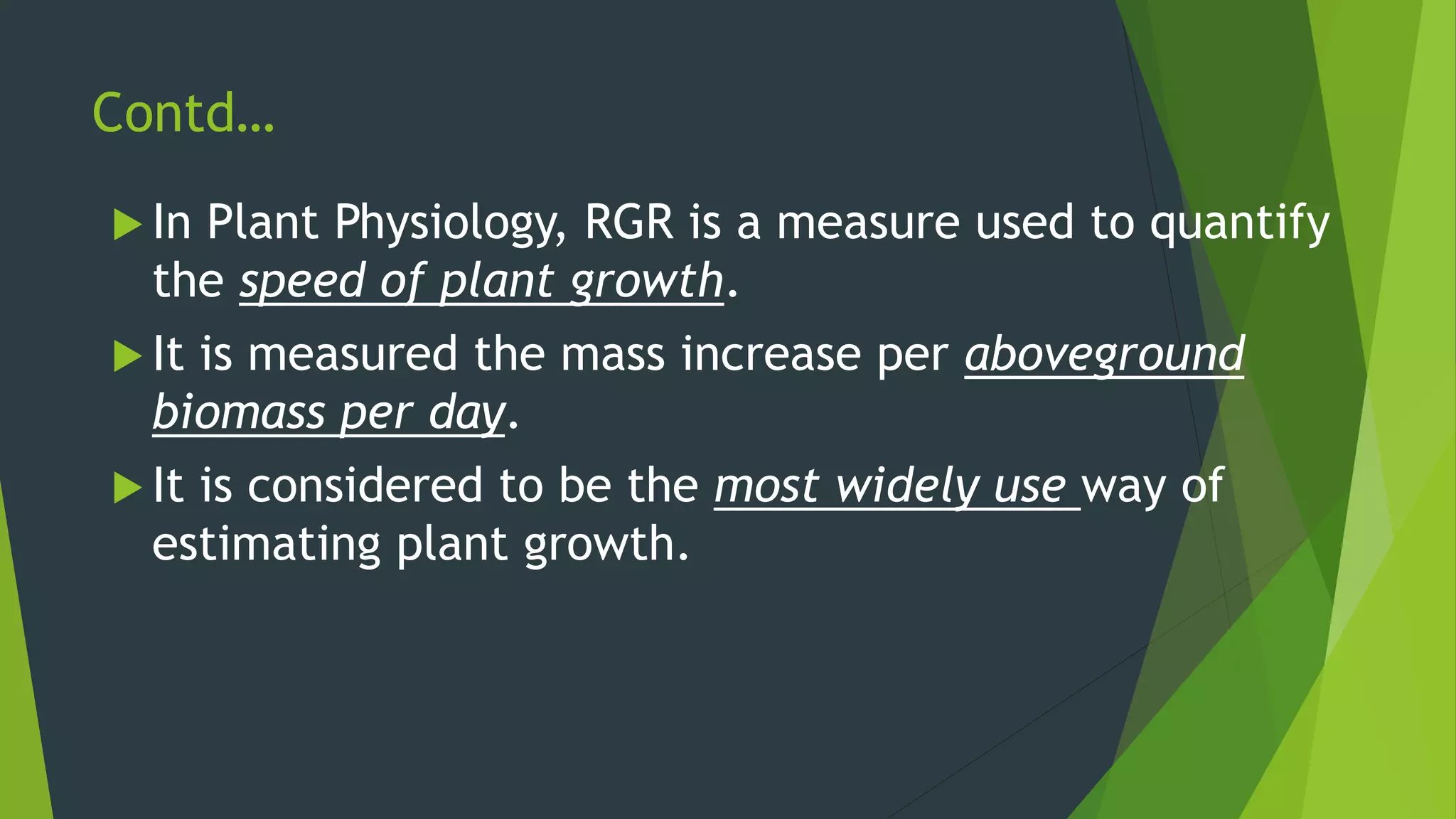 Contd…

In Plant Physiology, RGR is a measure used to quantify the speed of plant growth.

It is measured the mass increase per aboveground biomass per day.

It is considered to be the most widely use way of estimating plant growth.